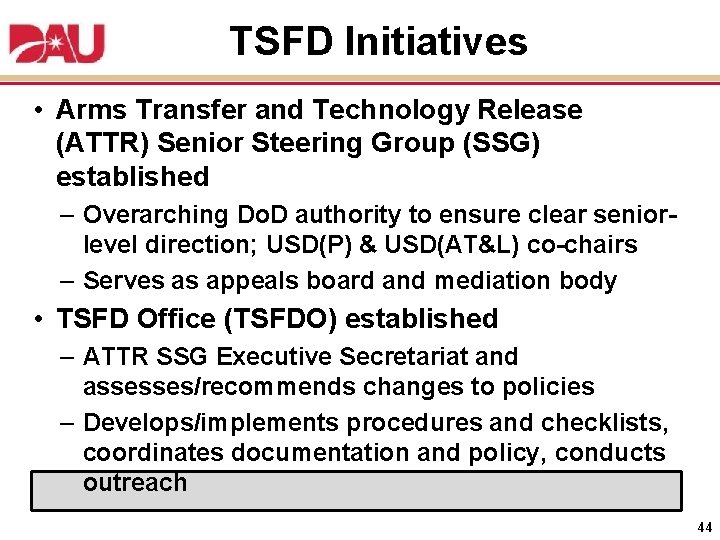 DAU

TSFD Initiatives

• Arms Transfer and Technology Release (ATTR) Senior Steering Group (SSG) established
– Overarching DoD authority to ensure clear senior-level direction; USD(P) & USD(AT&L) co-chairs
– Serves as appeals board and mediation body
• TSFD Office (TSFDO) established
– ATTR SSG Executive Secretariat and assesses/recommends changes to policies
– Develops/implements procedures and checklists, coordinates documentation and policy, conducts outreach

44